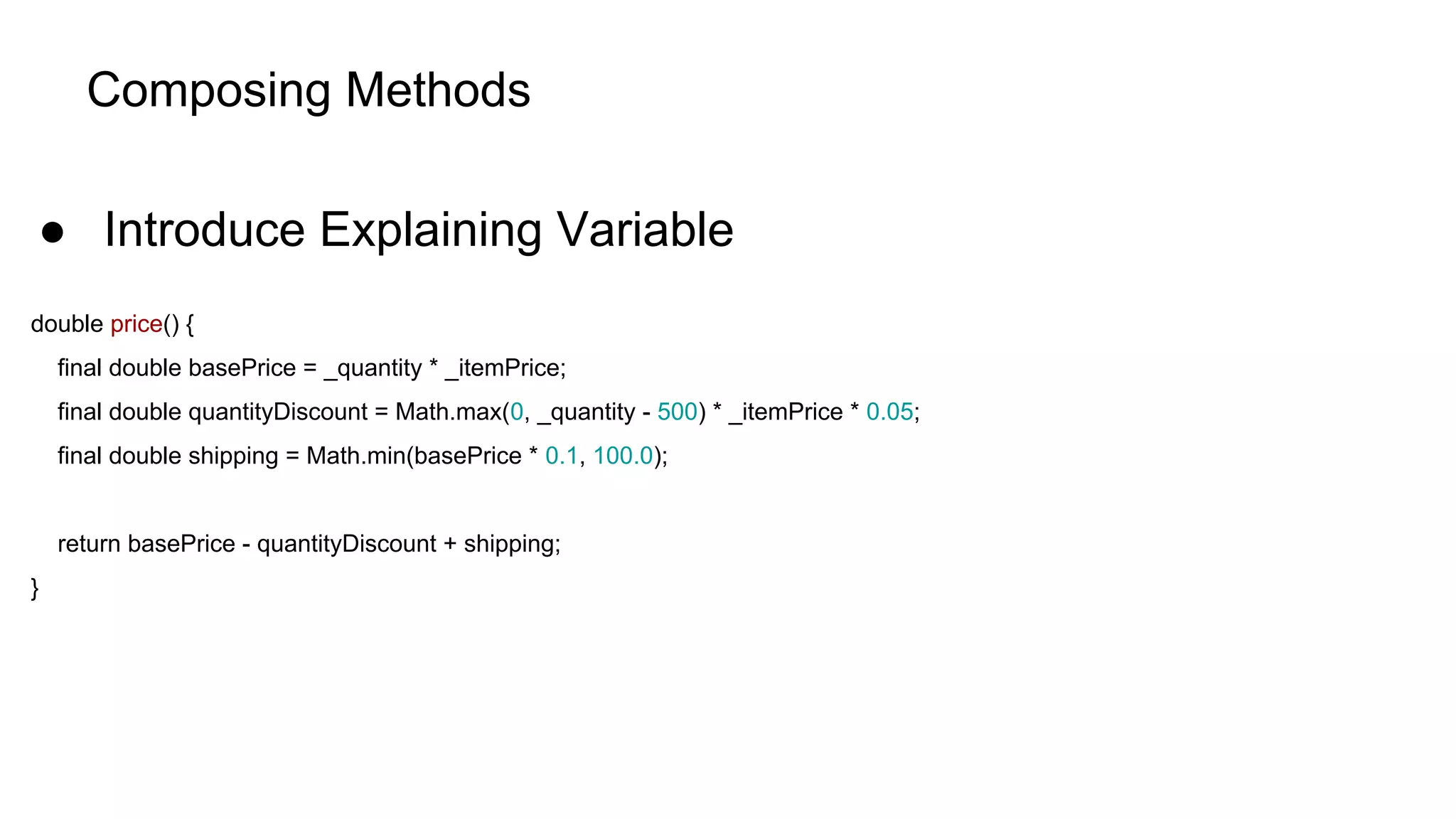 Composing Methods

● Introduce Explaining Variable

double price() {
  final double basePrice = _quantity * _itemPrice;
  final double quantityDiscount = Math.max(0, _quantity - 500) * _itemPrice * 0.05;
  final double shipping = Math.min(basePrice * 0.1, 100.0);

  return basePrice - quantityDiscount + shipping;
}